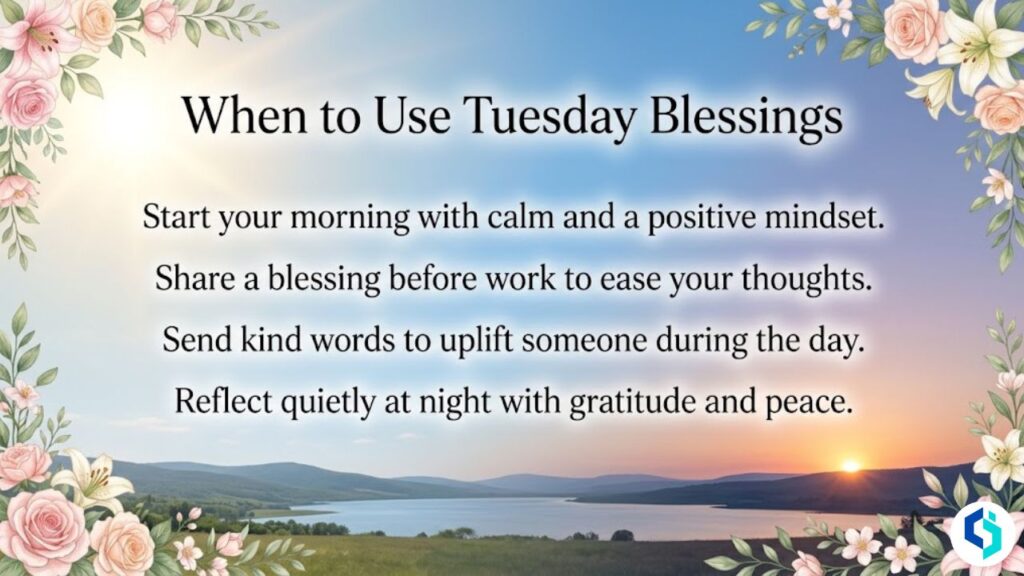 When to Use Tuesday Blessings

Start your morning with calm and a positive mindset.

Share a blessing before work to ease your thoughts.

Send kind words to uplift someone during the day.

Reflect quietly at night with gratitude and peace.